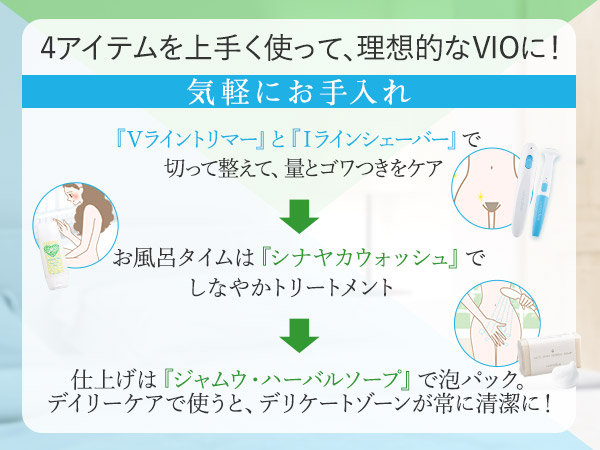 4アイテムを上手く使って、理想的なVIOに！

気軽にお手入れ

『Vライントリマー』と『Iラインシェーバー』で
切って整えて、量とゴワつきをケア

お風呂タイムは『シナヤカウォッシュ』で
しなやかトリートメント

仕上げは『ジャムウ・ハーバルソープ』で泡パック。
デイリーケアで使うと、デリケートゾーンが常に清潔に！